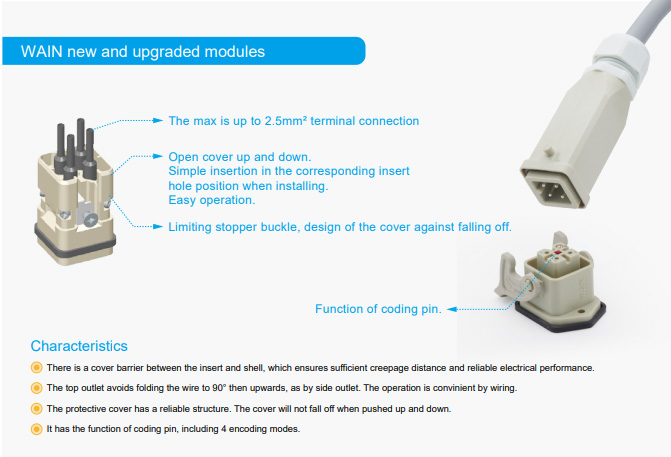 WAIN new and upgraded modules

The max is up to 2.5mm² terminal connection

Open cover up and down.
Simple insertion in the corresponding insert hole position when installing.
Easy operation.

Limiting stopper buckle, design of the cover against falling off.

Function of coding pin.

Characteristics

There is a cover barrier between the insert and shell, which ensures sufficient creepage distance and reliable electrical performance.

The top outlet avoids folding the wire to 90° then upwards, as by side outlet. The operation is convinient by wiring.

The protective cover has a reliable structure. The cover will not fall off when pushed up and down.

It has the function of coding pin, including 4 encoding modes.